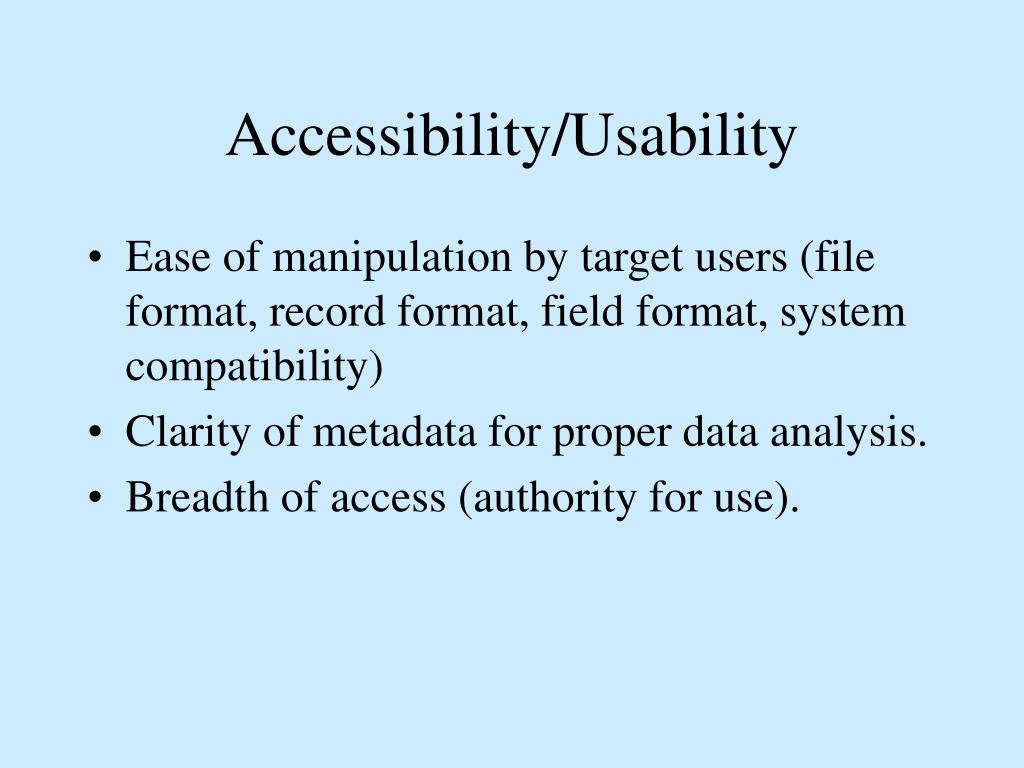 Accessibility/Usability

• Ease of manipulation by target users (file format, record format, field format, system compatibility)
• Clarity of metadata for proper data analysis.
• Breadth of access (authority for use).